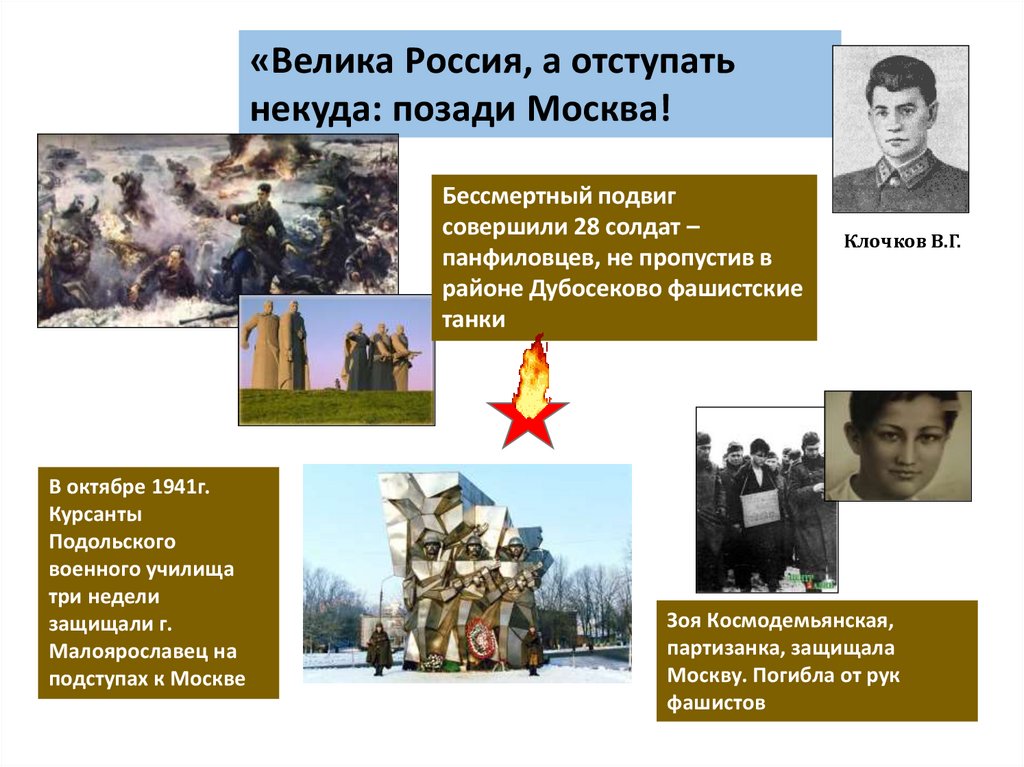 «Велика Россия, а отступать некуда: позади Москва!

Бессмертный подвиг совершили 28 солдат – панфиловцев, не пропустив в районе Дубосеково фашистские танки

Клочков В.Г.

В октябре 1941г. Курсанты Подольского военного училища три недели защищали г. Малоярославец на подступах к Москве

Зоя Космодемьянская, партизанка, защищала Москву. Погибла от рук фашистов